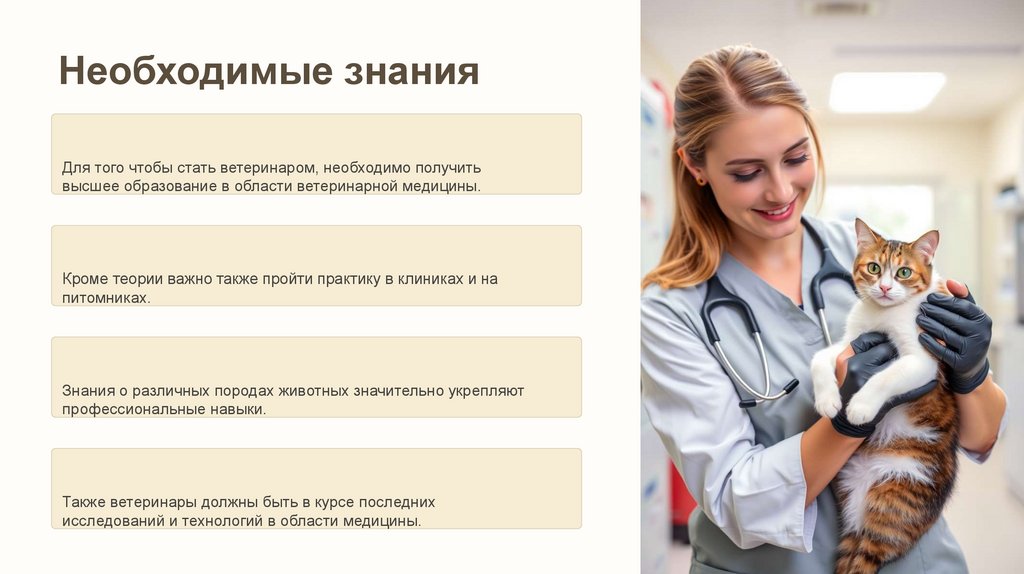 Необходимые знания

Для того чтобы стать ветеринаром, необходимо получить высшее образование в области ветеринарной медицины.

Кроме теории важно также пройти практику в клиниках и на питомниках.

Знания о различных породах животных значительно укрепляют профессиональные навыки.

Также ветеринары должны быть в курсе последних исследований и технологий в области медицины.